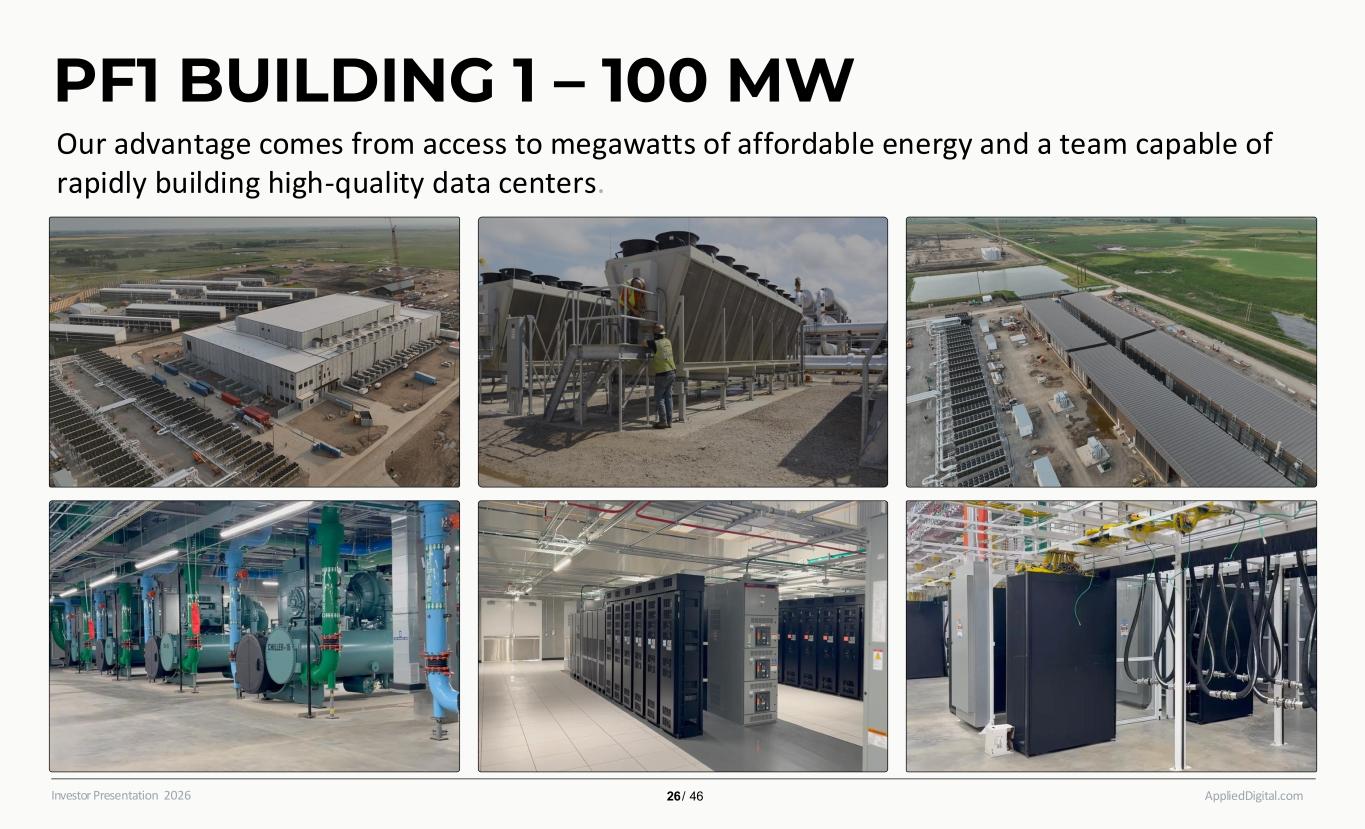 PF1 BUILDING 1 – 100 MW

Our advantage comes from access to megawatts of affordable energy and a team capable of rapidly building high-quality data centers.

CHILLER-16

Investor Presentation 2026

26/ 46

AppliedDigital.com